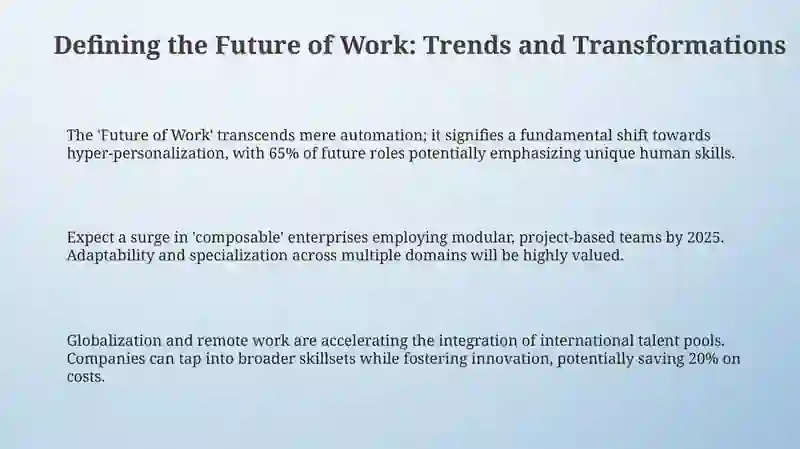 Defining the Future of Work: Trends and Transformations

The 'Future of Work' transcends mere automation; it signifies a fundamental shift towards hyper-personalization, with 65% of future roles potentially emphasizing unique human skills.

Expect a surge in 'composable' enterprises employing modular, project-based teams by 2025. Adaptability and specialization across multiple domains will be highly valued.

Globalization and remote work are accelerating the integration of international talent pools. Companies can tap into broader skillsets while fostering innovation, potentially saving 20% on costs.